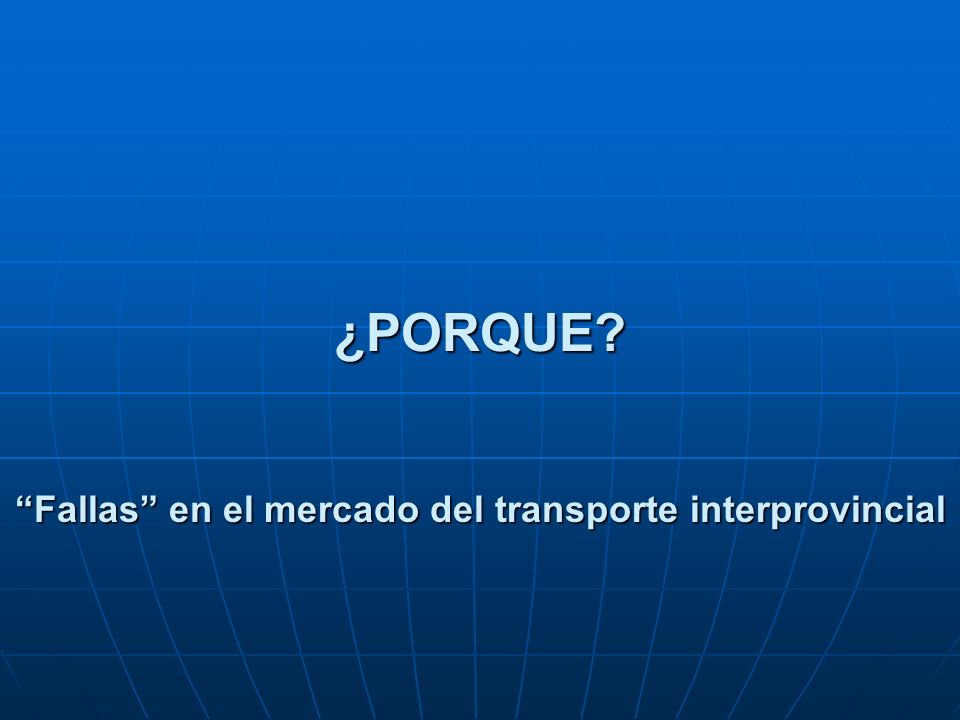 ¿PORQUE?

“Fallas” en el mercado del transporte interprovincial